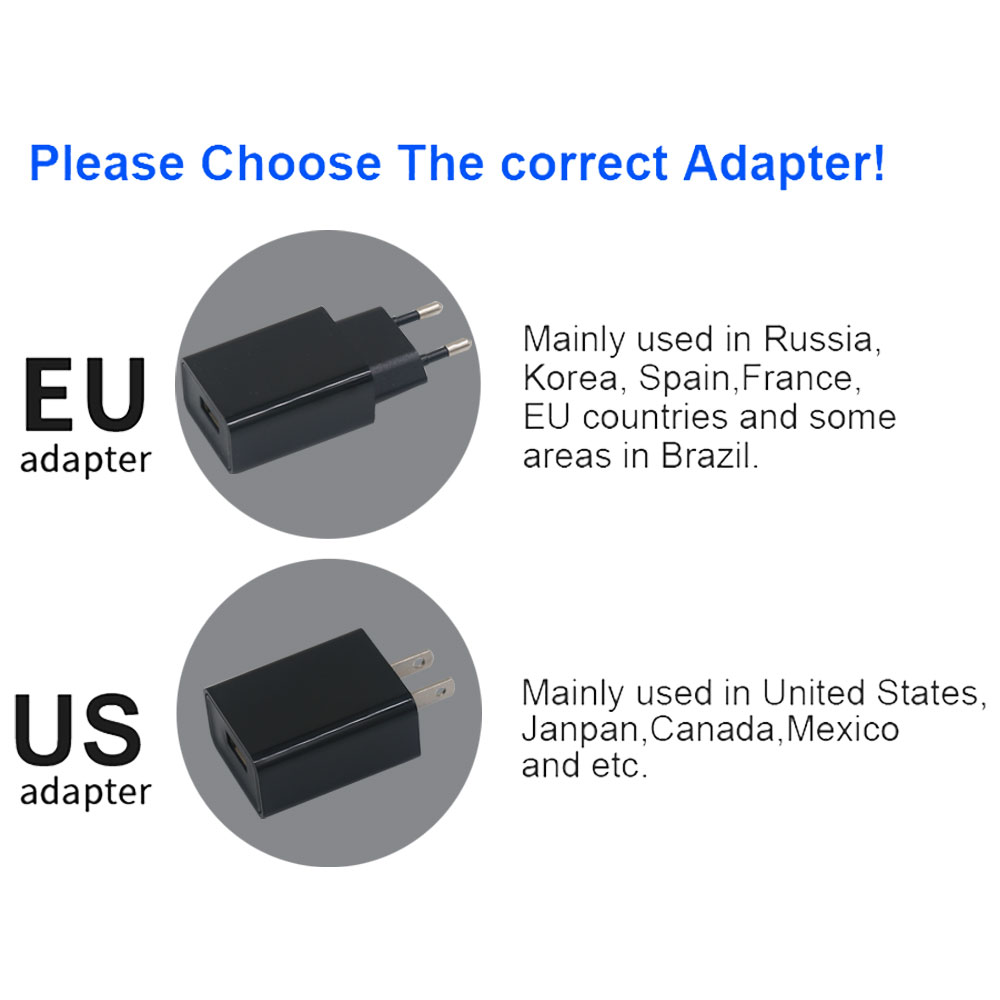 Please Choose The correct Adapter!

EU
adapter

Mainly used in Russia, Korea, Spain,France, EU countries and some areas in Brazil.

US
adapter

Mainly used in United States, Janpan,Canada,Mexico and etc.